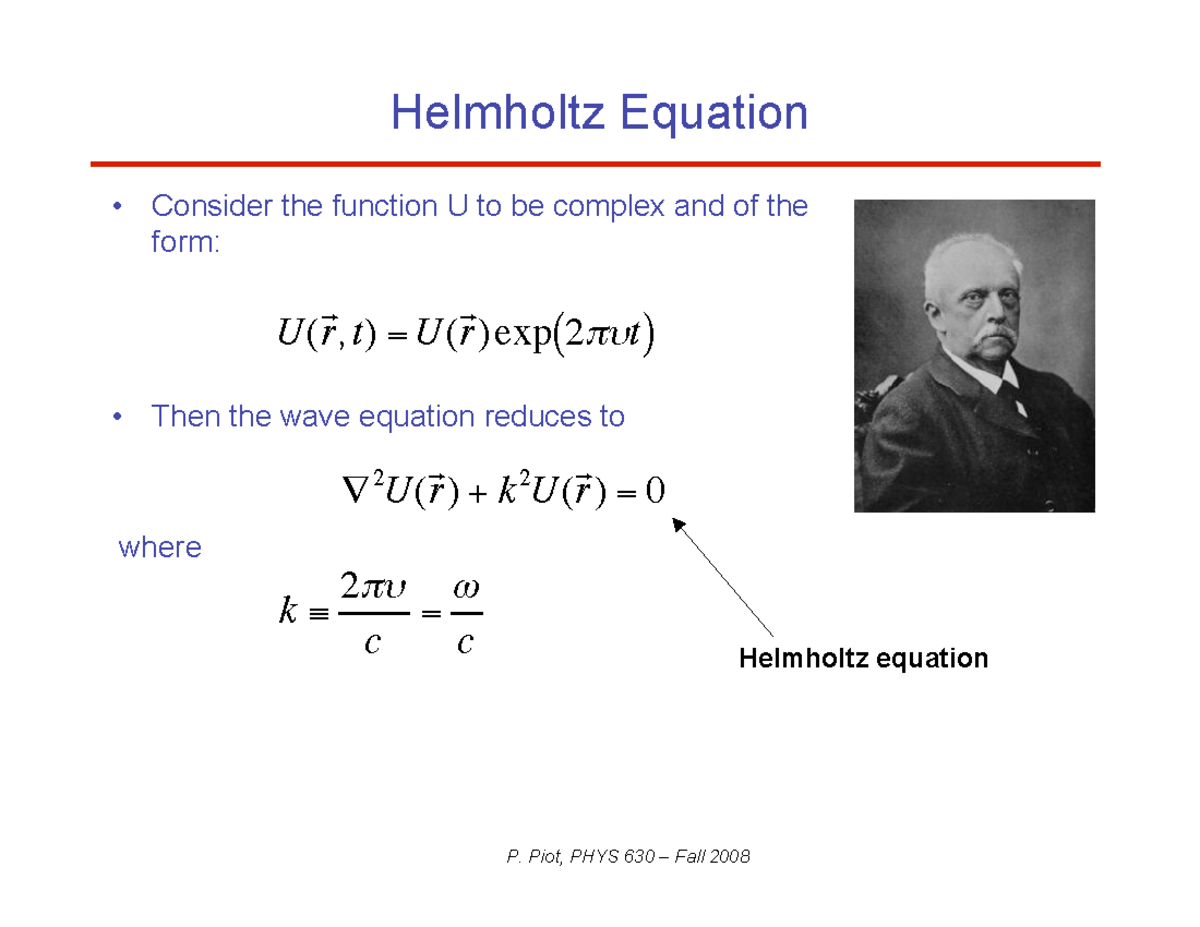 Helmholtz Equation

• Consider the function U to be complex and of the form:

$U(\vec{r},t) = U(\vec{r})\exp(2\pi\upsilon t)$

• Then the wave equation reduces to

$\nabla^2 U(\vec{r}) + k^2 U(\vec{r}) = 0$

where

$k \equiv \frac{2\pi\upsilon}{c} = \frac{\omega}{c}$

Helmholtz equation

P. Piot, PHYS 630 – Fall 2008